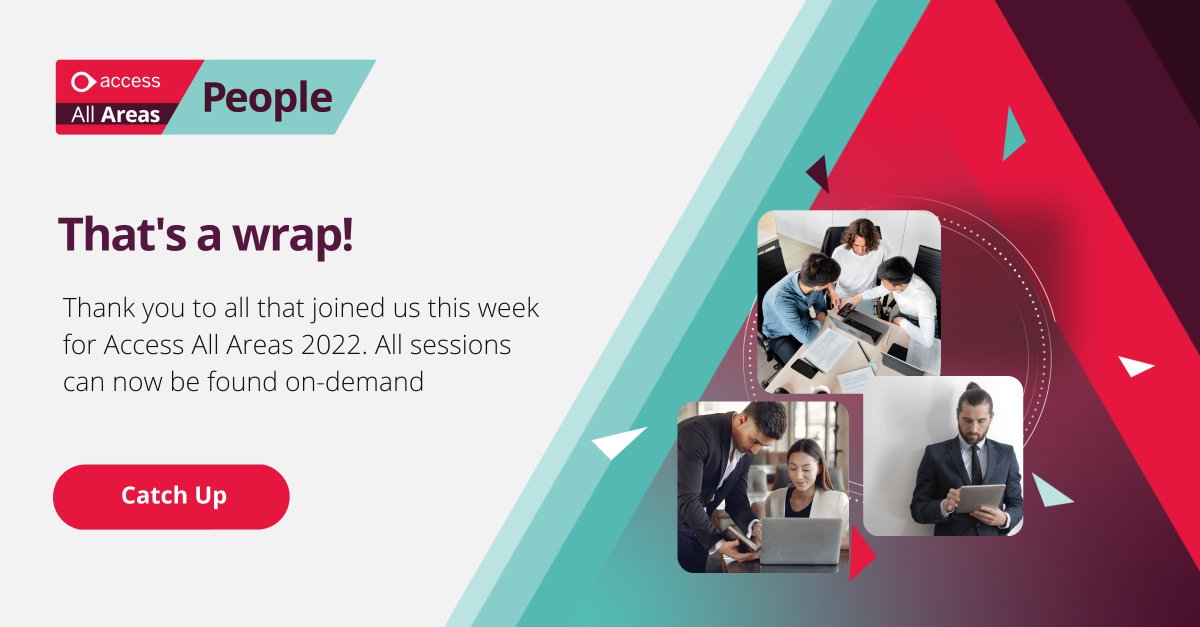 access
All Areas
People

That's a wrap!

Thank you to all that joined us this week for Access All Areas 2022. All sessions can now be found on-demand

Catch Up